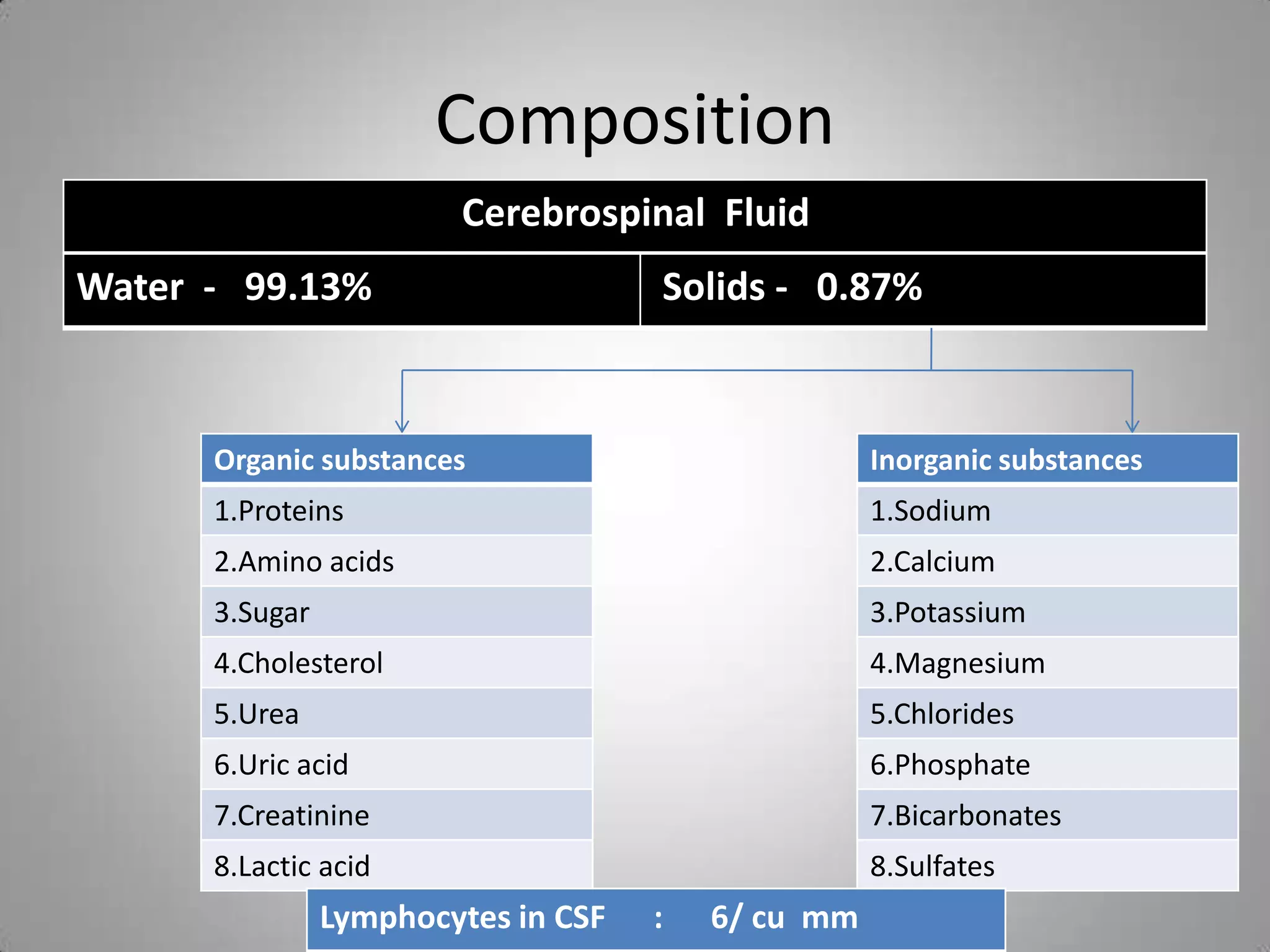 Composition

| Cerebrospinal Fluid | |
|---|---|
| Water - 99.13% | Solids - 0.87% |

| Organic substances |
|---|
| 1.Proteins |
| 2.Amino acids |
| 3.Sugar |
| 4.Cholesterol |
| 5.Urea |
| 6.Uric acid |
| 7.Creatinine |
| 8.Lactic acid |

| Inorganic substances |
|---|
| 1.Sodium |
| 2.Calcium |
| 3.Potassium |
| 4.Magnesium |
| 5.Chlorides |
| 6.Phosphate |
| 7.Bicarbonates |
| 8.Sulfates |

Lymphocytes in CSF : 6/ cu mm